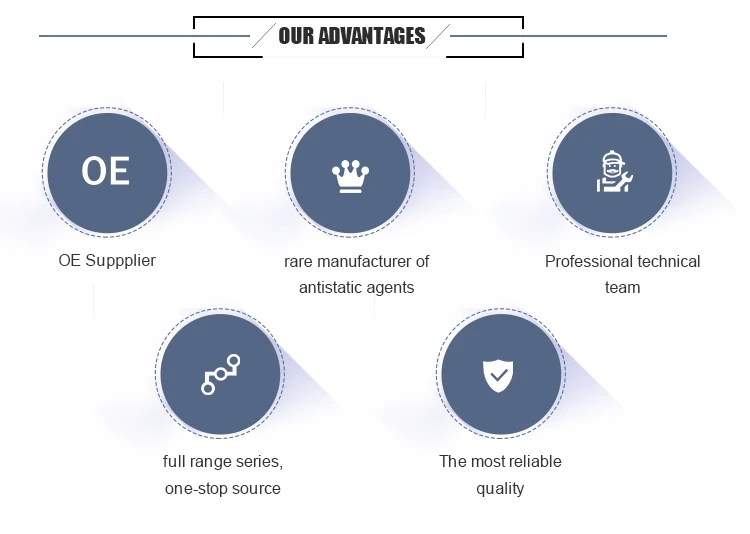 OUR ADVANTAGES

OE

OE Suppplier

rare manufacturer of antistatic agents

Professional technical team

full range series, one-stop source

The most reliable quality